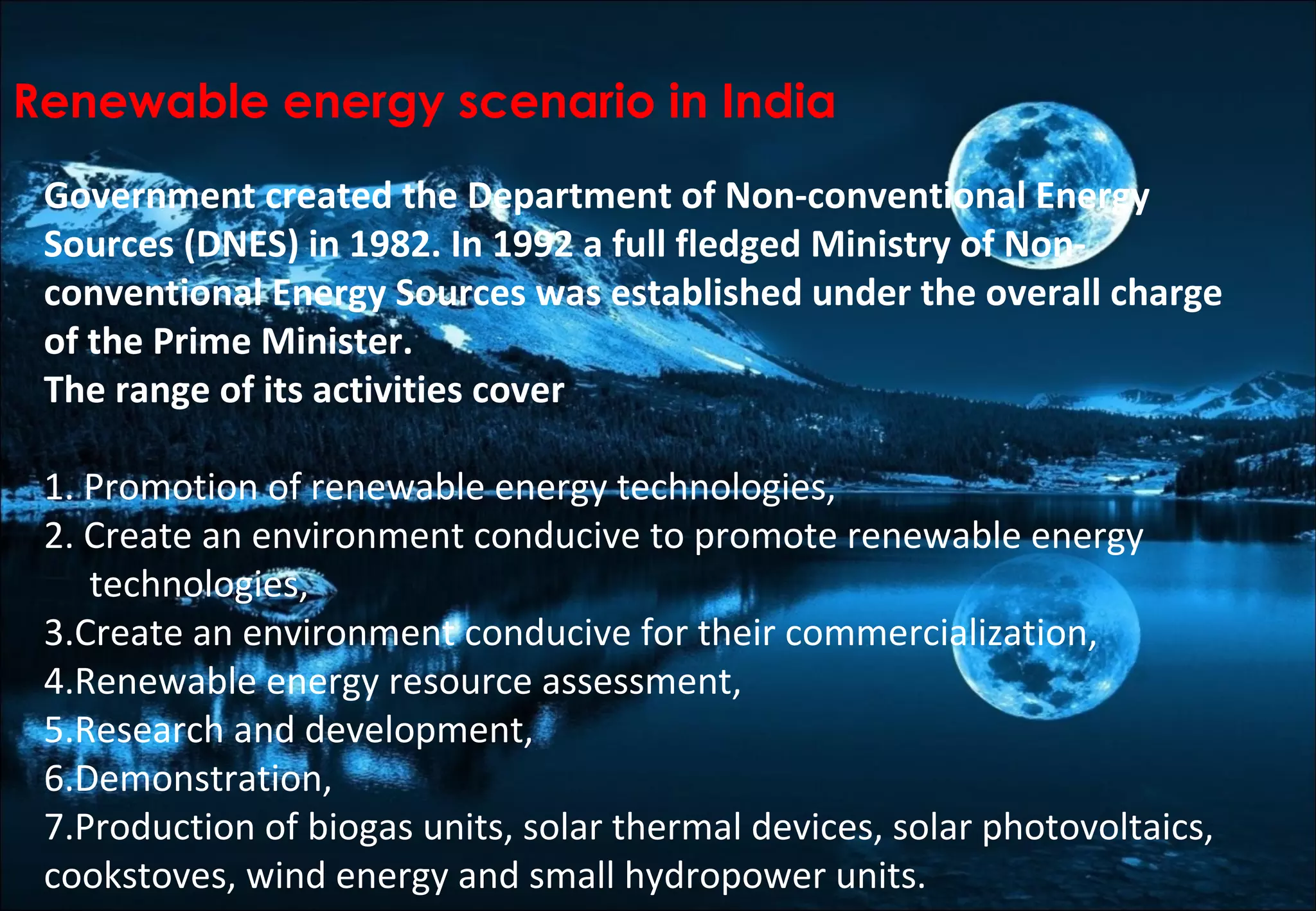 Renewable energy scenario in India

Government created the Department of Non-conventional Energy Sources (DNES) in 1982. In 1992 a full fledged Ministry of Non-conventional Energy Sources was established under the overall charge of the Prime Minister.
The range of its activities cover

1. Promotion of renewable energy technologies,
2. Create an environment conducive to promote renewable energy technologies,
3.Create an environment conducive for their commercialization,
4.Renewable energy resource assessment,
5.Research and development,
6.Demonstration,
7.Production of biogas units, solar thermal devices, solar photovoltaics, cookstoves, wind energy and small hydropower units.